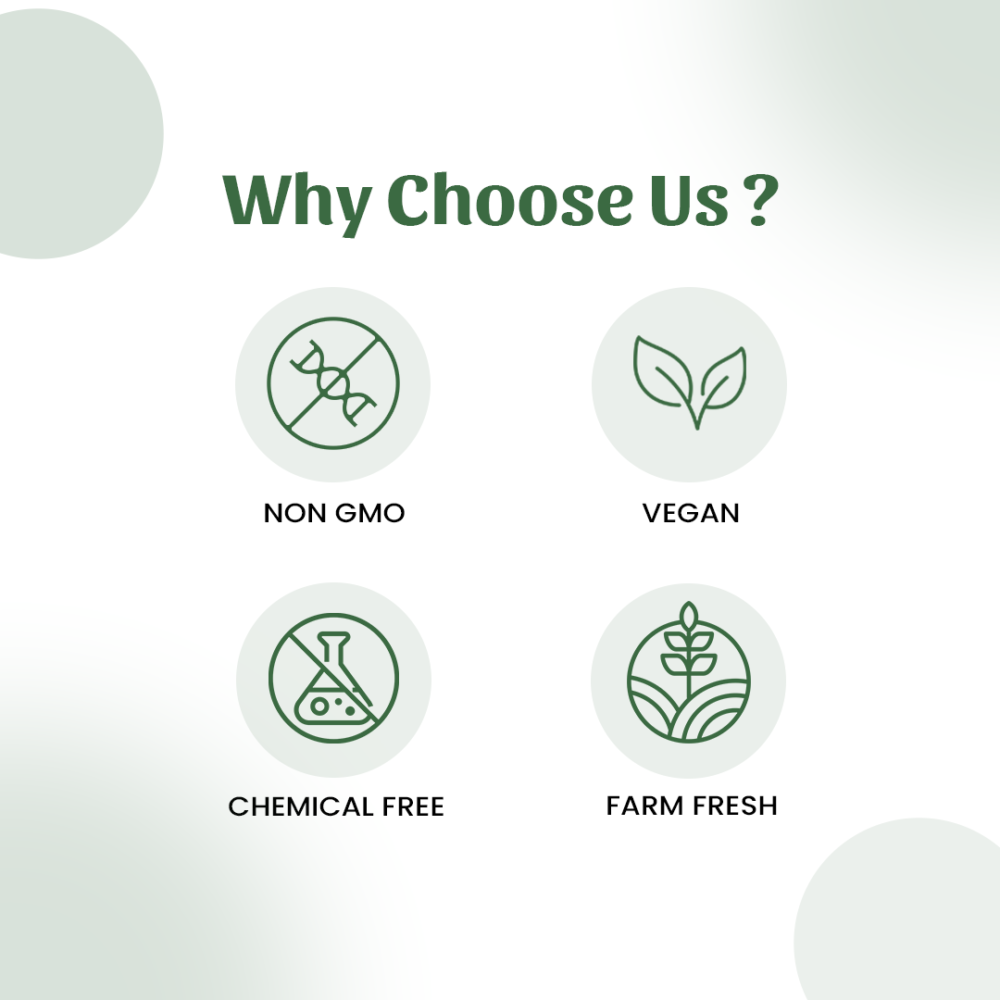 Why Choose Us ?

NON GMO

VEGAN

CHEMICAL FREE

FARM FRESH